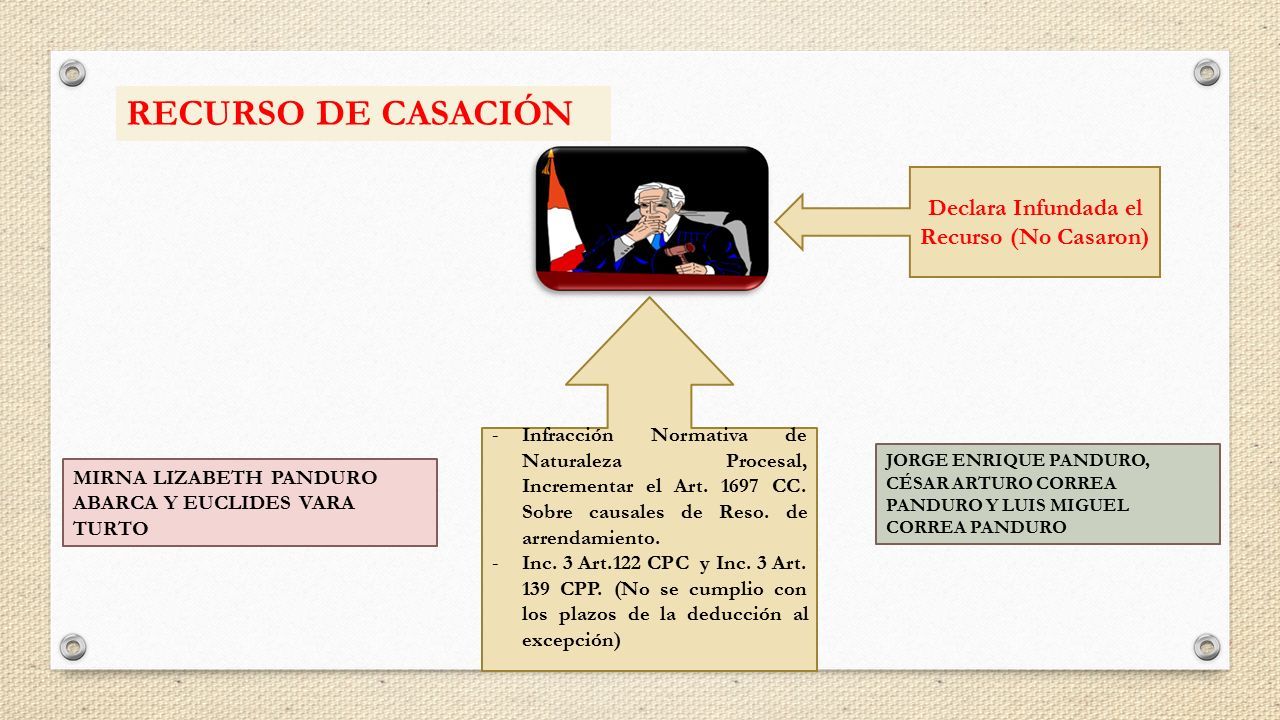 RECURSO DE CASACIÓN

Declara Infundada el Recurso (No Casaron)

MIRNA LIZABETH PANDURO ABARCA Y EUCLIDES VARA TURTO

- Infracción Normativa de Naturaleza Procesal, Incrementar el Art. 1697 CC. Sobre causales de Reso. de arrendamiento.
- Inc. 3 Art.122 CPC y Inc. 3 Art. 139 CPP. (No se cumplio con los plazos de la deducción al excepción)

JORGE ENRIQUE PANDURO, CÉSAR ARTURO CORREA PANDURO Y LUIS MIGUEL CORREA PANDURO